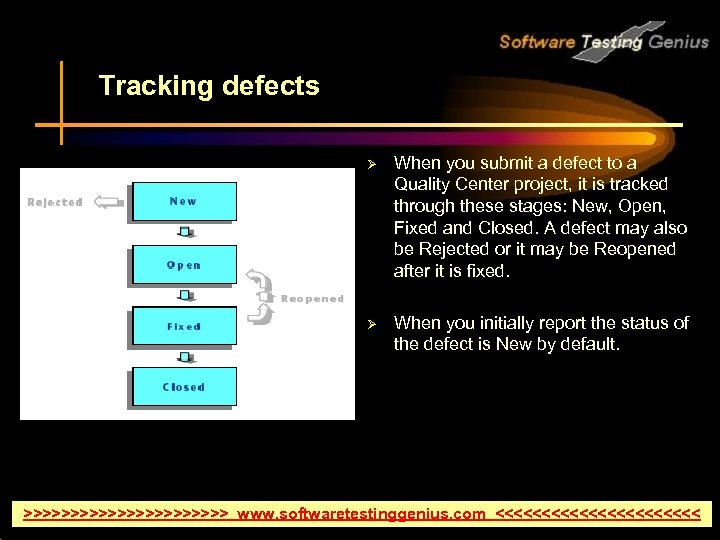 Software Testing Genius

Tracking defects

Rejected

New

Open

Reopened

Fixed

Closed

➢ When you submit a defect to a Quality Center project, it is tracked through these stages: New, Open, Fixed and Closed. A defect may also be Rejected or it may be Reopened after it is fixed.

➢ When you initially report the status of the defect is New by default.

>>>>>>>>>>>>>>>>>>>>>> www.softwaretestinggenius.com <<<<<<<<<<<<<<<<<<<<<<